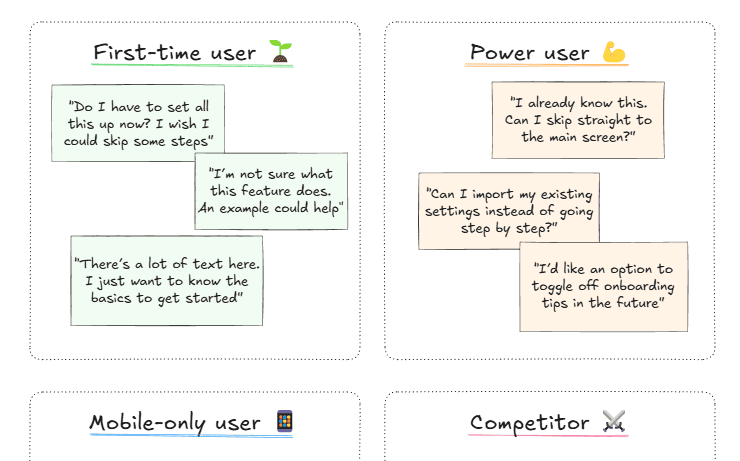 First-time user 🌱

"Do I have to set all this up now? I wish I could skip some steps"

"I'm not sure what this feature does. An example could help"

"There's a lot of text here. I just want to know the basics to get started"

Power user 💪

"I already know this. Can I skip straight to the main screen?"

"Can I import my existing settings instead of going step by step?"

"I'd like an option to toggle off onboarding tips in the future"

Mobile-only user 📱

Competitor ⚔️